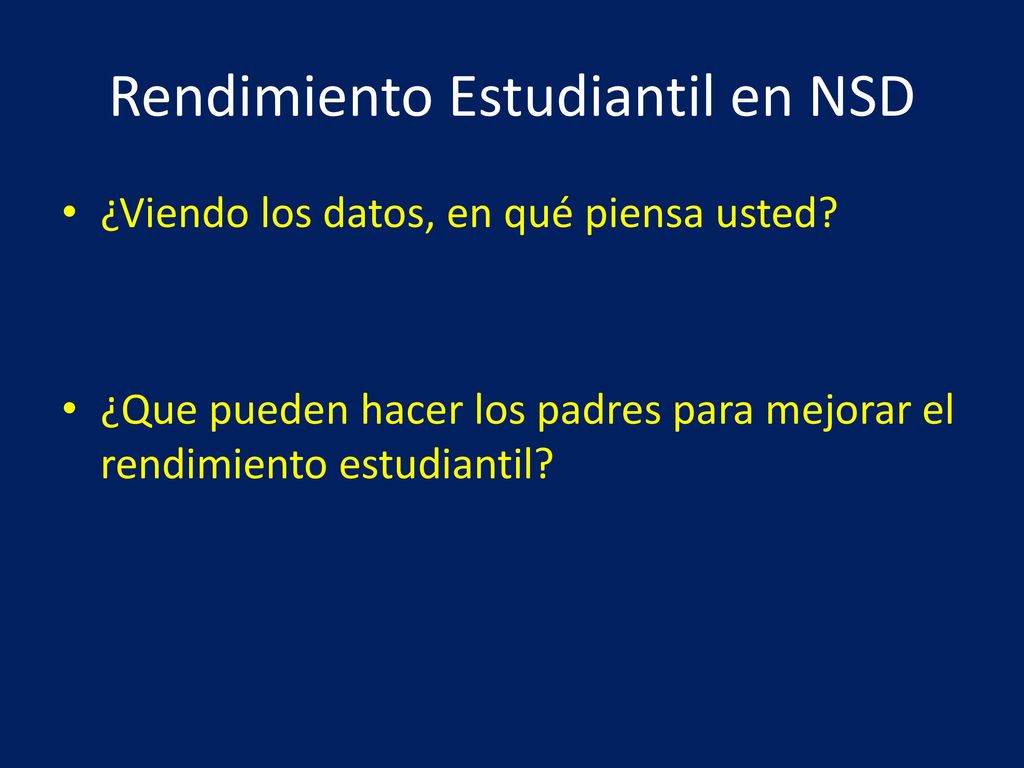 Rendimiento Estudiantil en NSD

• ¿Viendo los datos, en qué piensa usted?

• ¿Que pueden hacer los padres para mejorar el rendimiento estudiantil?